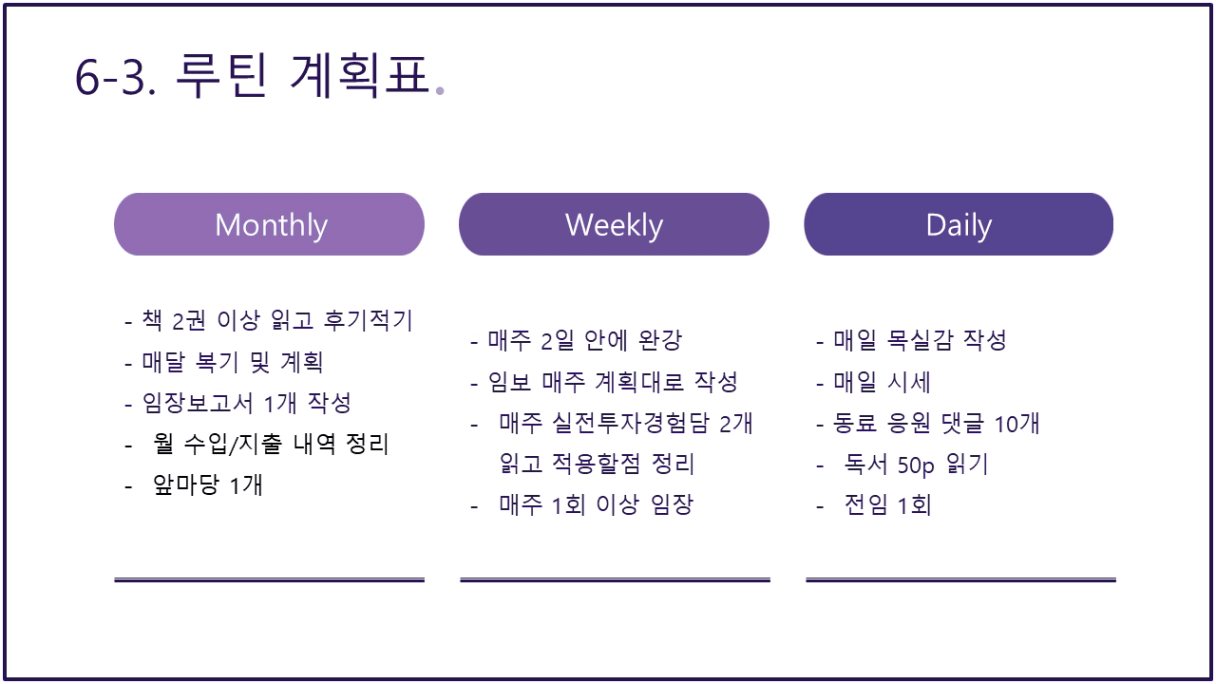 6-3. 루틴 계획표.

Monthly

- 책 2권 이상 읽고 후기적기
- 매달 복기 및 계획
- 임장보고서 1개 작성
- 월 수입/지출 내역 정리
- 앞마당 1개

Weekly

- 매주 2일 안에 완강
- 임보 매주 계획대로 작성
- 매주 실전투자경험담 2개 읽고 적용할점 정리
- 매주 1회 이상 임장

Daily

- 매일 목실감 작성
- 매일 시세
- 동료 응원 댓글 10개
- 독서 50p 읽기
- 전임 1회